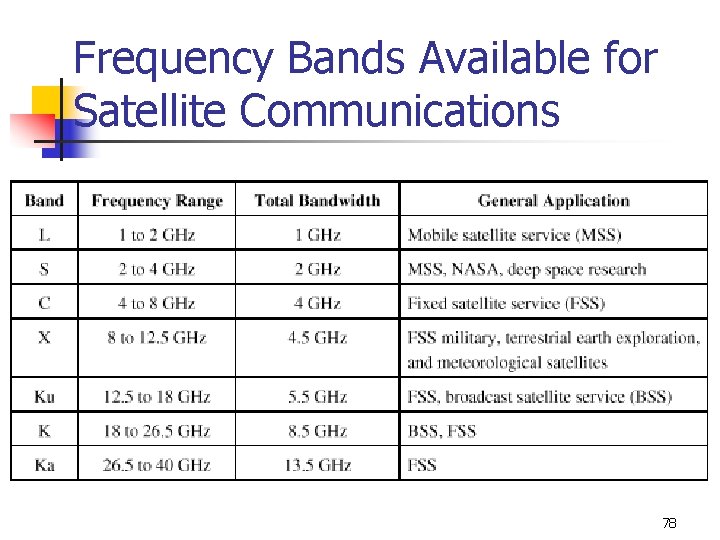 Frequency Bands Available for Satellite Communications

| Band | Frequency Range | Total Bandwidth | General Application |
|---|---|---|---|
| L | 1 to 2 GHz | 1 GHz | Mobile satellite service (MSS) |
| S | 2 to 4 GHz | 2 GHz | MSS, NASA, deep space research |
| C | 4 to 8 GHz | 4 GHz | Fixed satellite service (FSS) |
| X | 8 to 12.5 GHz | 4.5 GHz | FSS military, terrestrial earth exploration, and meteorological satellites |
| Ku | 12.5 to 18 GHz | 5.5 GHz | FSS, broadcast satellite service (BSS) |
| K | 18 to 26.5 GHz | 8.5 GHz | BSS, FSS |
| Ka | 26.5 to 40 GHz | 13.5 GHz | FSS |

78